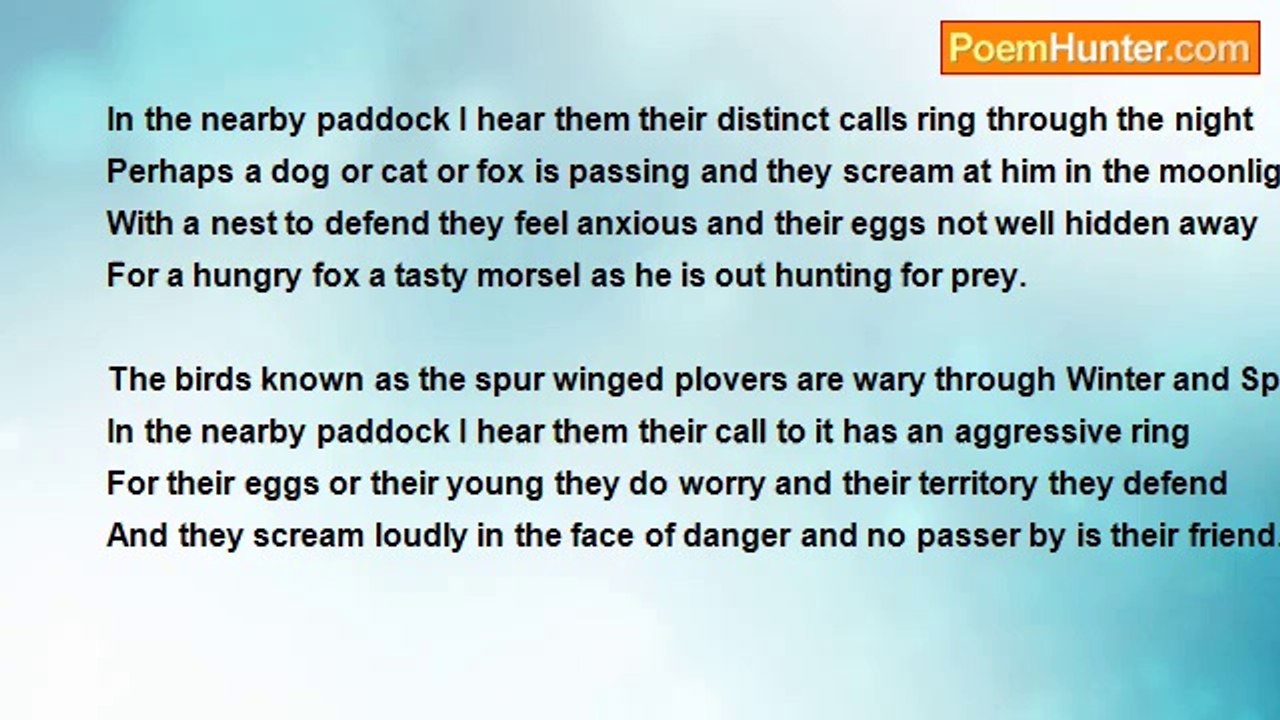 PoemHunter.com

In the nearby paddock I hear them their distinct calls ring through the night
Perhaps a dog or cat or fox is passing and they scream at him in the moonlig
With a nest to defend they feel anxious and their eggs not well hidden away
For a hungry fox a tasty morsel as he is out hunting for prey.

The birds known as the spur winged plovers are wary through Winter and Sp
In the nearby paddock I hear them their call to it has an aggressive ring
For their eggs or their young they do worry and their territory they defend
And they scream loudly in the face of danger and no passer by is their friend.